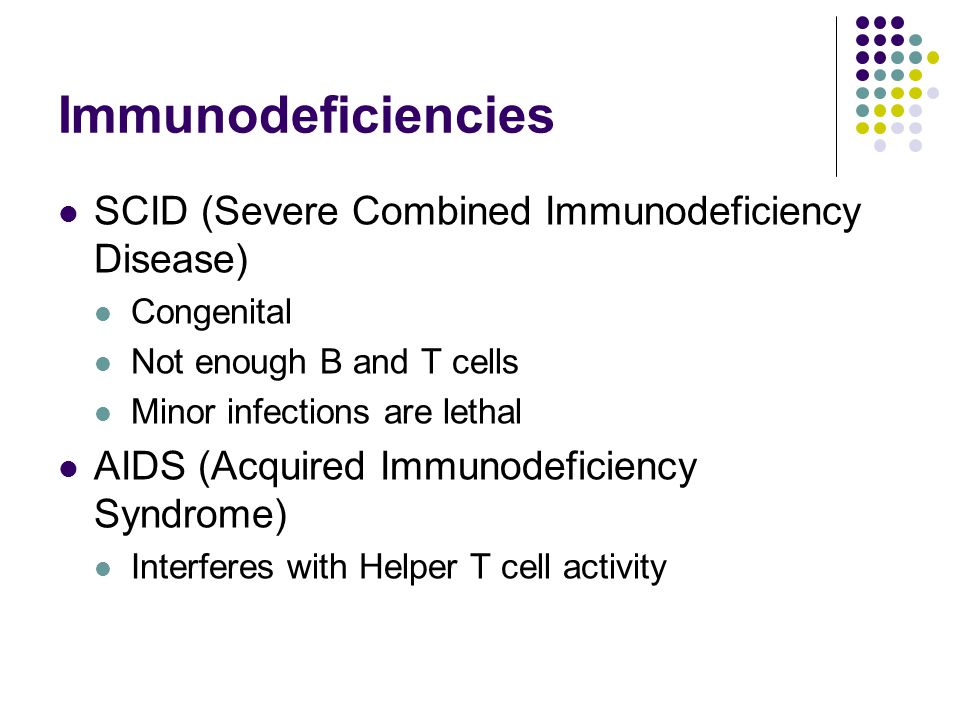 Immunodeficiencies

- SCID (Severe Combined Immunodeficiency Disease)
  - Congenital
  - Not enough B and T cells
  - Minor infections are lethal
- AIDS (Acquired Immunodeficiency Syndrome)
  - Interferes with Helper T cell activity